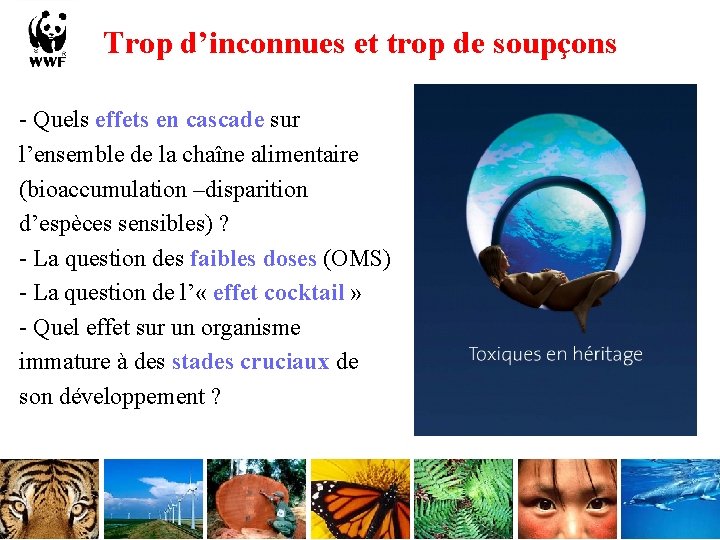 WWF

Trop d’inconnues et trop de soupçons

- Quels effets en cascade sur l’ensemble de la chaîne alimentaire (bioaccumulation –disparition d’espèces sensibles) ?
- La question des faibles doses (OMS)
- La question de l’« effet cocktail »
- Quel effet sur un organisme immature à des stades cruciaux de son développement ?

Toxiques en héritage